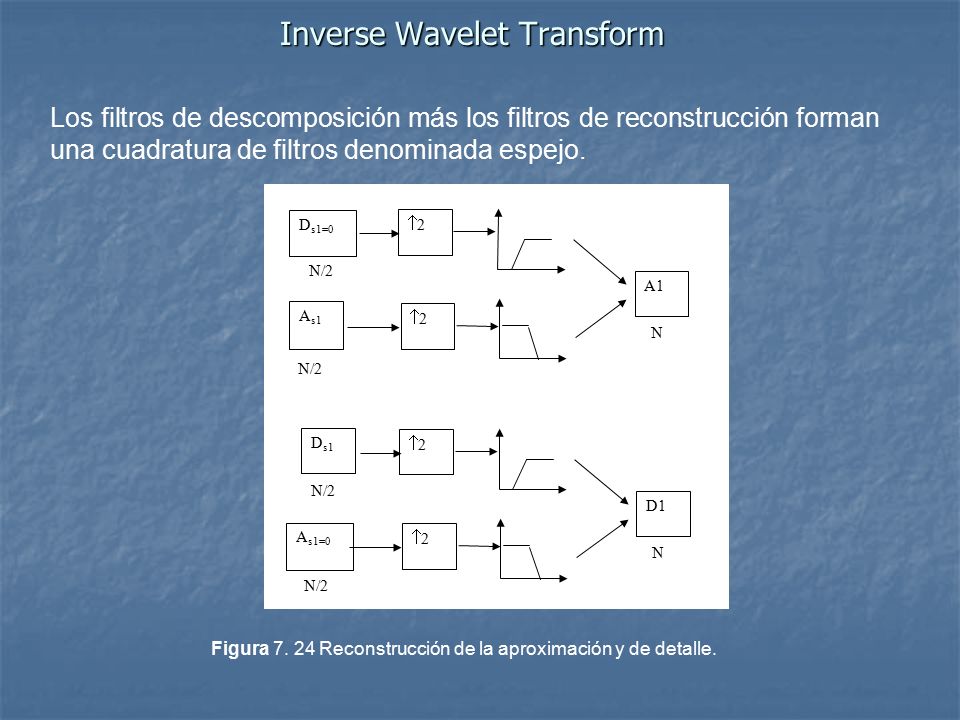 Inverse Wavelet Transform

Los filtros de descomposición más los filtros de reconstrucción forman una cuadratura de filtros denominada espejo.

$D_{s1=0}$

$\uparrow 2$

N/2

A1

$A_{s1}$

$\uparrow 2$

N

N/2

$D_{s1}$

$\uparrow 2$

N/2

D1

$A_{s1=0}$

$\uparrow 2$

N

N/2

Figura 7. 24 Reconstrucción de la aproximación y de detalle.